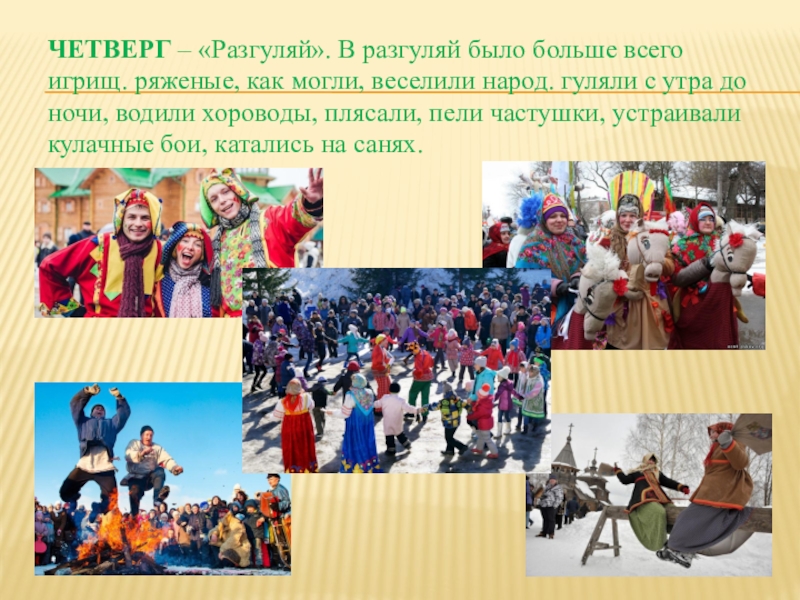 ЧЕТВЕРГ – «Разгуляй». В разгуляй было больше всего игрищ. ряженые, как могли, веселили народ. гуляли с утра до ночи, водили хороводы, плясали, пели частушки, устраивали кулачные бои, катались на санях.